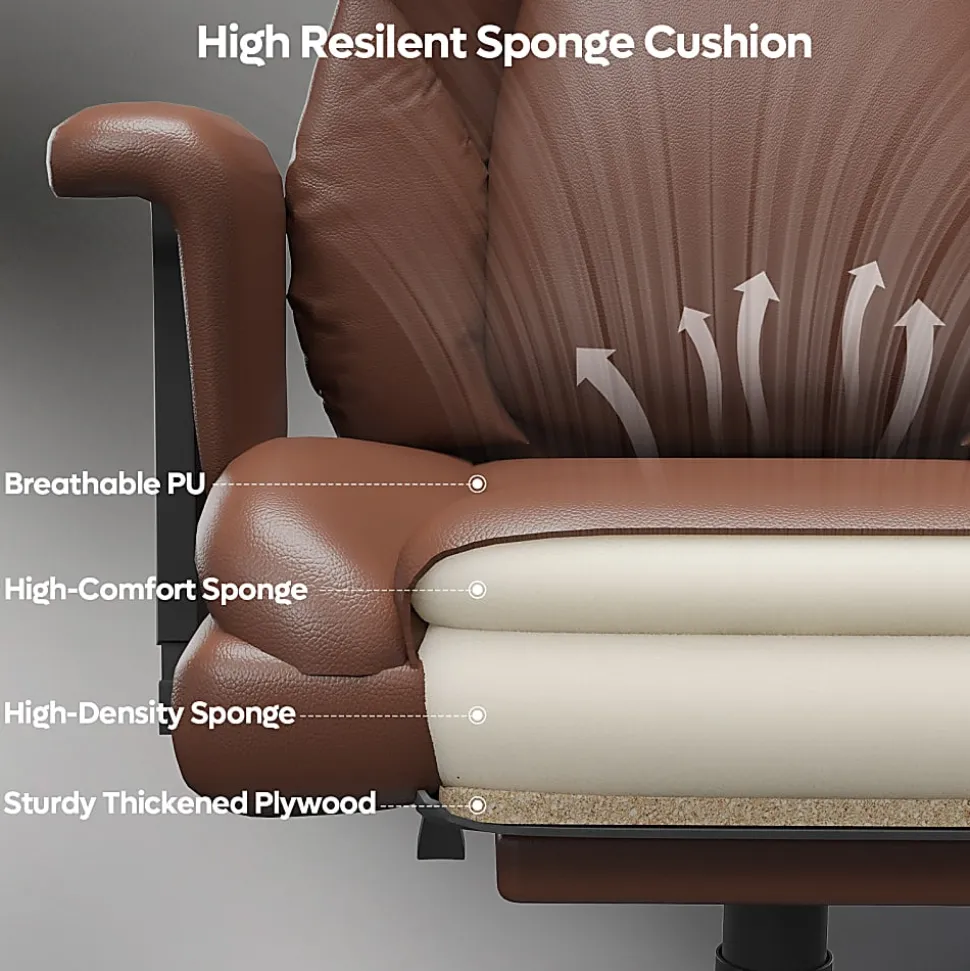 High Resilent Sponge Cushion

Breathable PU

High-Comfort Sponge

High-Density Sponge

Sturdy Thickened Plywood